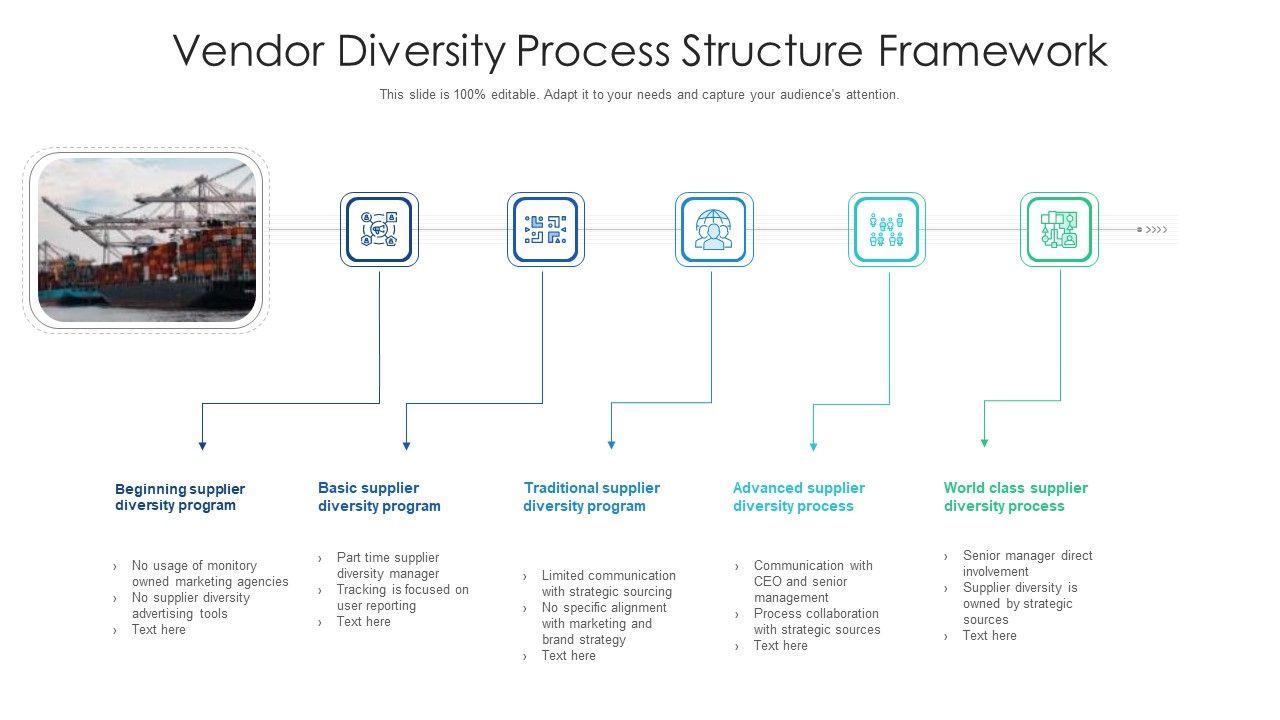 Vendor Diversity Process Structure Framework

This slide is 100% editable. Adapt it to your needs and capture your audience's attention.

Beginning supplier diversity program

› No usage of monitory owned marketing agencies
› No supplier diversity advertising tools
› Text here

Basic supplier diversity program

› Part time supplier diversity manager
› Tracking is focused on user reporting
› Text here

Traditional supplier diversity program

› Limited communication with strategic sourcing
› No specific alignment with marketing and brand strategy
› Text here

Advanced supplier diversity process

› Communication with CEO and senior management
› Process collaboration with strategic sources
› Text here

World class supplier diversity process

› Senior manager direct involvement
› Supplier diversity is owned by strategic sources
› Text here